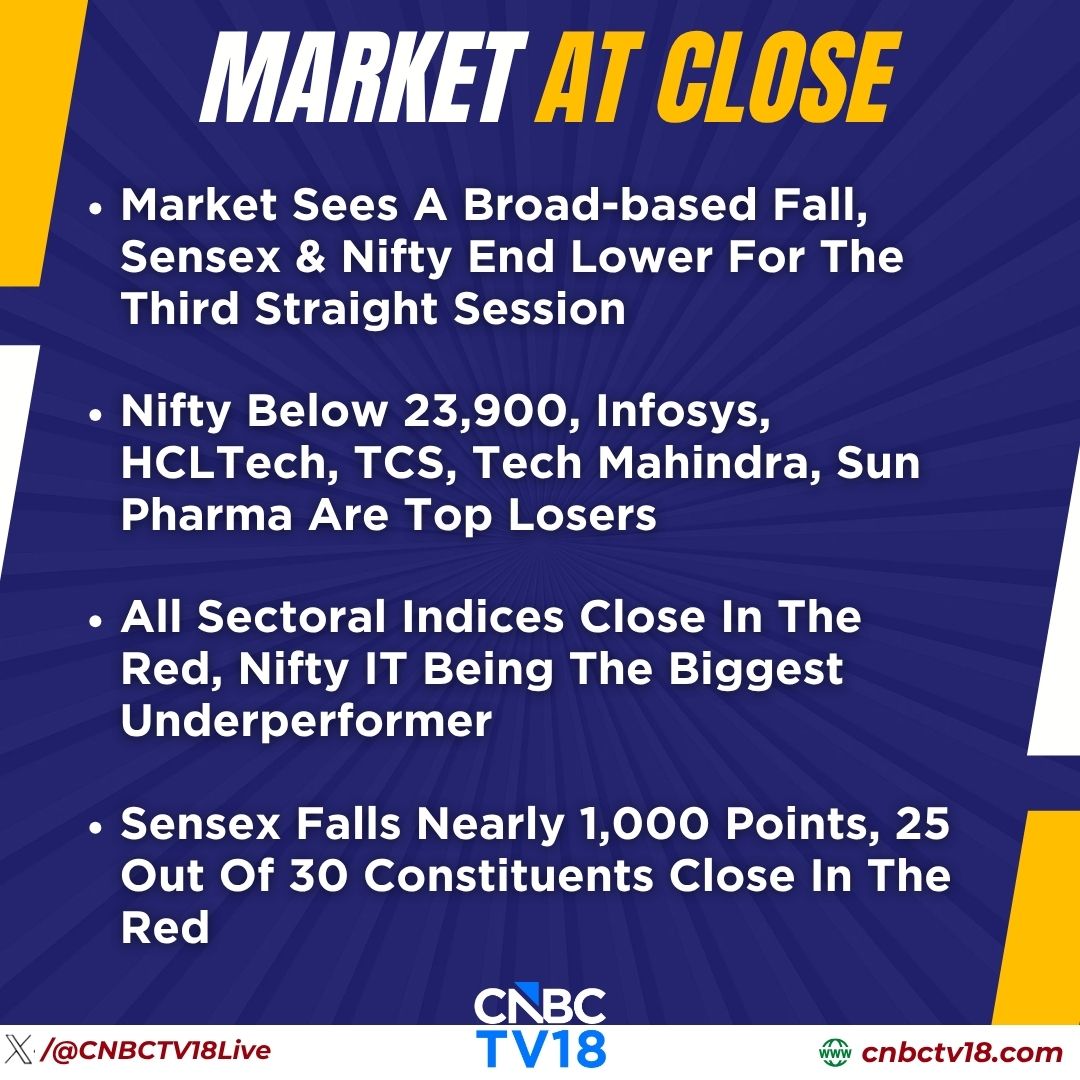 MARKET AT CLOSE

• Market Sees A Broad-based Fall, Sensex & Nifty End Lower For The Third Straight Session

• Nifty Below 23,900, Infosys, HCLTech, TCS, Tech Mahindra, Sun Pharma Are Top Losers

• All Sectoral Indices Close In The Red, Nifty IT Being The Biggest Underperformer

• Sensex Falls Nearly 1,000 Points, 25 Out Of 30 Constituents Close In The Red

CNBC TV18

/@CNBCTV18Live

www cnbctv18.com